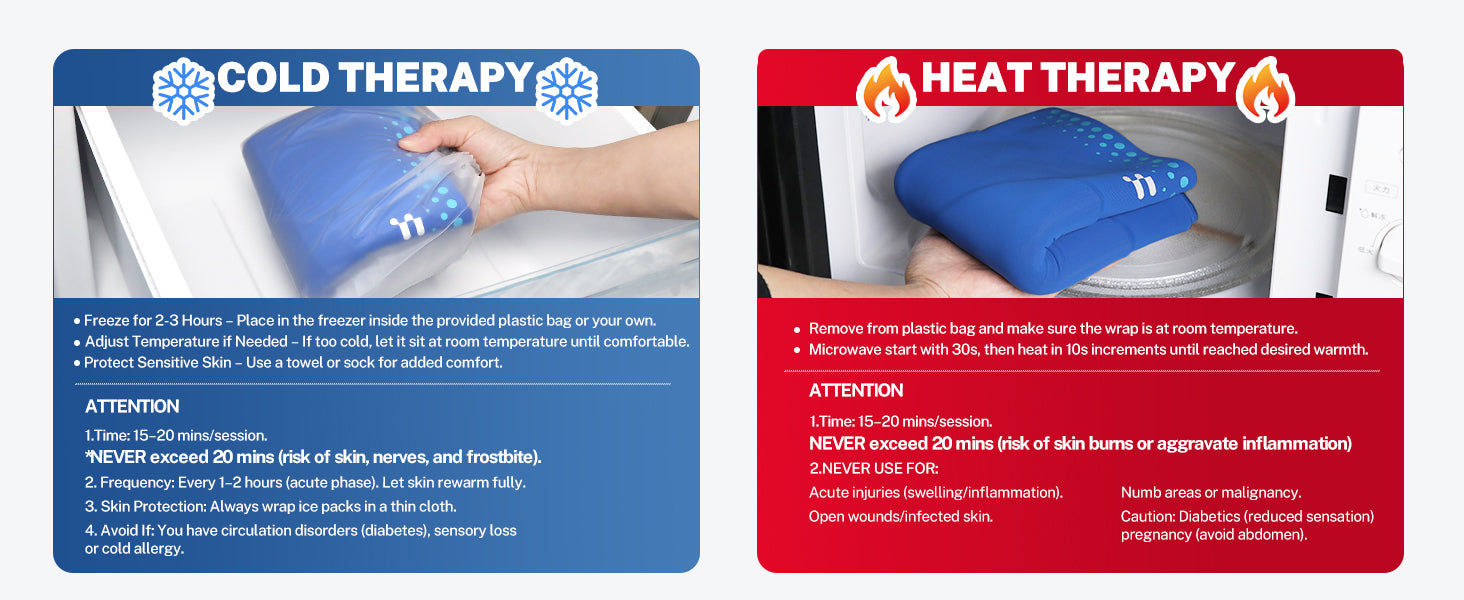 COLD THERAPY

• Freeze for 2-3 Hours – Place in the freezer inside the provided plastic bag or your own.
• Adjust Temperature if Needed – If too cold, let it sit at room temperature until comfortable.
• Protect Sensitive Skin – Use a towel or sock for added comfort.

ATTENTION

1.Time: 15–20 mins/session.
*NEVER exceed 20 mins (risk of skin, nerves, and frostbite).
2. Frequency: Every 1–2 hours (acute phase). Let skin rewarm fully.
3. Skin Protection: Always wrap ice packs in a thin cloth.
4. Avoid If: You have circulation disorders (diabetes), sensory loss or cold allergy.

HEAT THERAPY

• Remove from plastic bag and make sure the wrap is at room temperature.
• Microwave start with 30s, then heat in 10s increments until reached desired warmth.

ATTENTION

1.Time: 15–20 mins/session.
NEVER exceed 20 mins (risk of skin burns or aggravate inflammation)
2.NEVER USE FOR:
Acute injuries (swelling/inflammation).
Open wounds/infected skin.
Numb areas or malignancy.
Caution: Diabetics (reduced sensation) pregnancy (avoid abdomen).